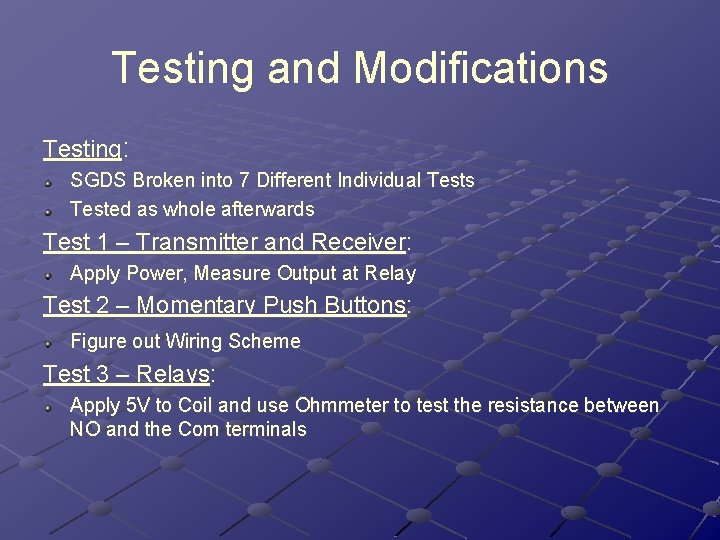 Testing and Modifications

Testing:

SGDS Broken into 7 Different Individual Tests

Tested as whole afterwards

Test 1 – Transmitter and Receiver:

Apply Power, Measure Output at Relay

Test 2 – Momentary Push Buttons:

Figure out Wiring Scheme

Test 3 – Relays:

Apply 5V to Coil and use Ohmmeter to test the resistance between NO and the Com terminals